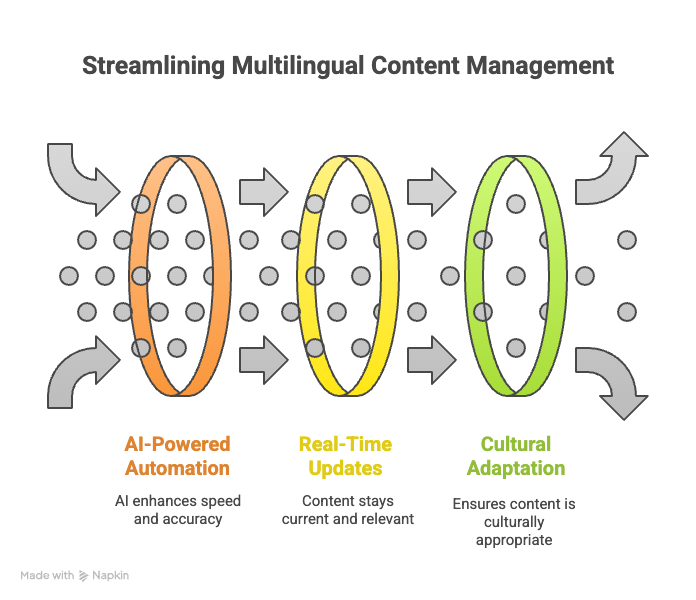 Streamlining Multilingual Content Management

AI-Powered Automation

AI enhances speed and accuracy

Real-Time Updates

Content stays current and relevant

Cultural Adaptation

Ensures content is culturally appropriate

Made with Napkin